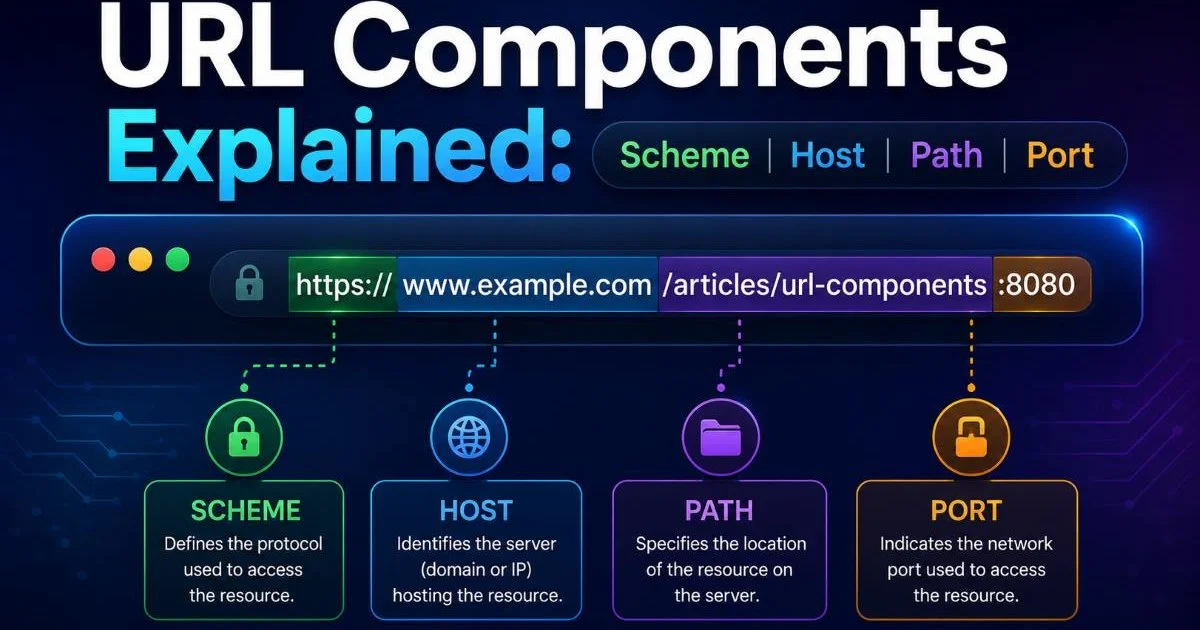 URL Components Explained:

Scheme | Host | Path | Port

https:// www.example.com /articles/url-components :8080

SCHEME
Defines the protocol used to access the resource.

HOST
Identifies the server (domain or IP) hosting the resource.

PATH
Specifies the location of the resource on the server.

PORT
Indicates the network port used to access the resource.